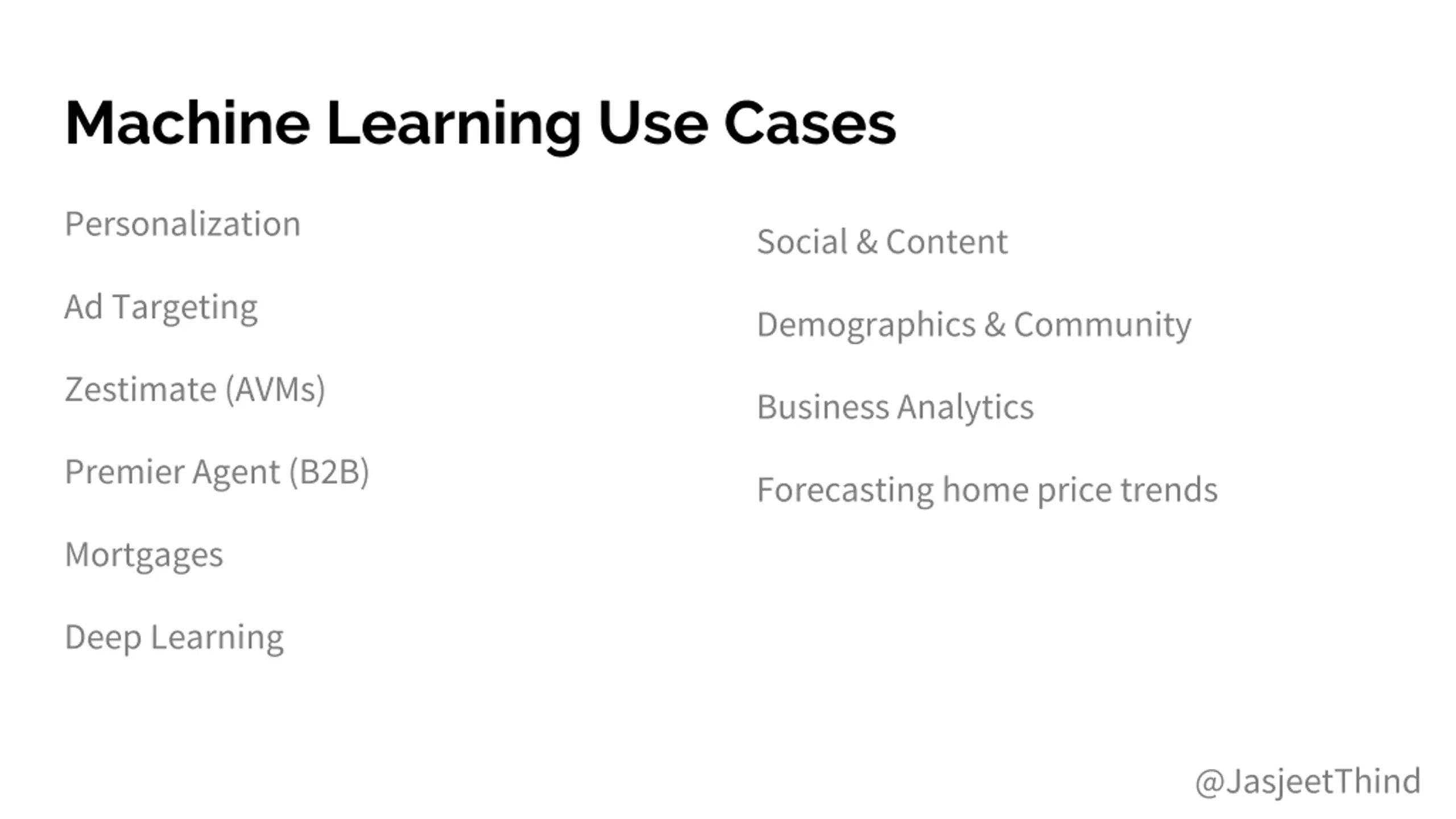 Machine Learning Use Cases

Personalization

Ad Targeting

Zestimate (AVMs)

Premier Agent (B2B)

Mortgages

Deep Learning

Social & Content

Demographics & Community

Business Analytics

Forecasting home price trends

@JasjeetThind